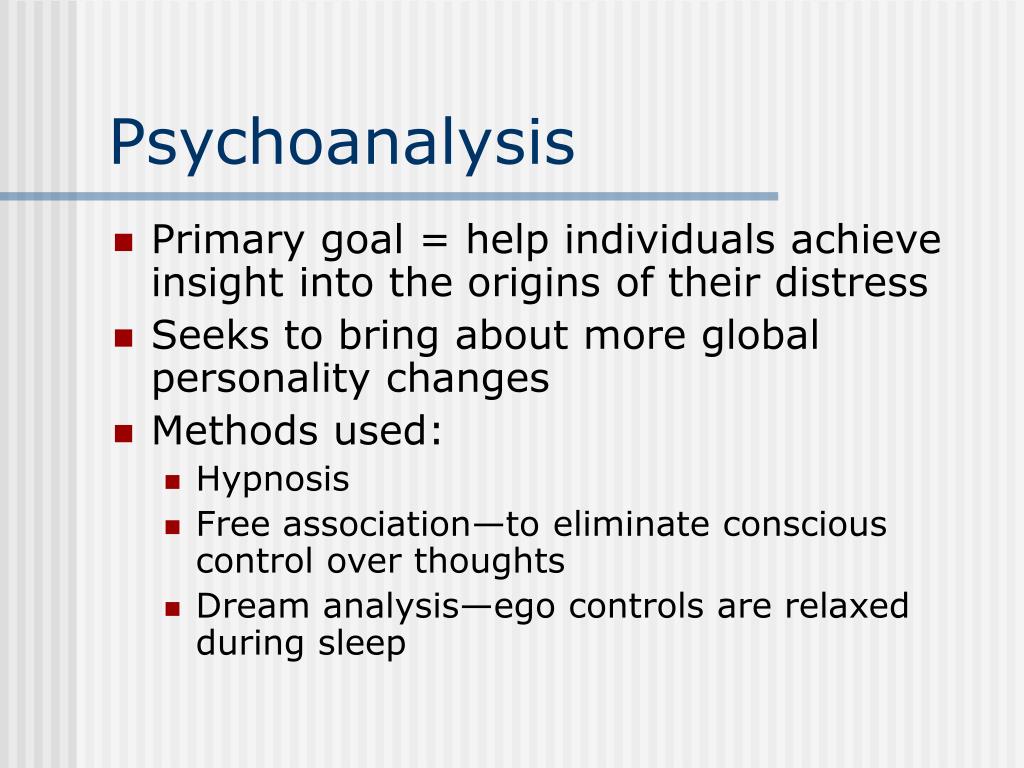 Psychoanalysis

- Primary goal = help individuals achieve insight into the origins of their distress
- Seeks to bring about more global personality changes
- Methods used:
  - Hypnosis
  - Free association—to eliminate conscious control over thoughts
  - Dream analysis—ego controls are relaxed during sleep